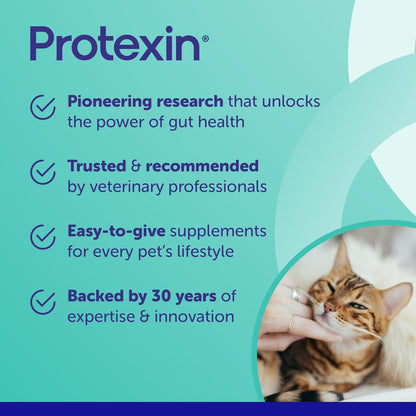 Protexin®

Pioneering research that unlocks the power of gut health

Trusted & recommended by veterinary professionals

Easy-to-give supplements for every pet's lifestyle

Backed by 30 years of expertise & innovation